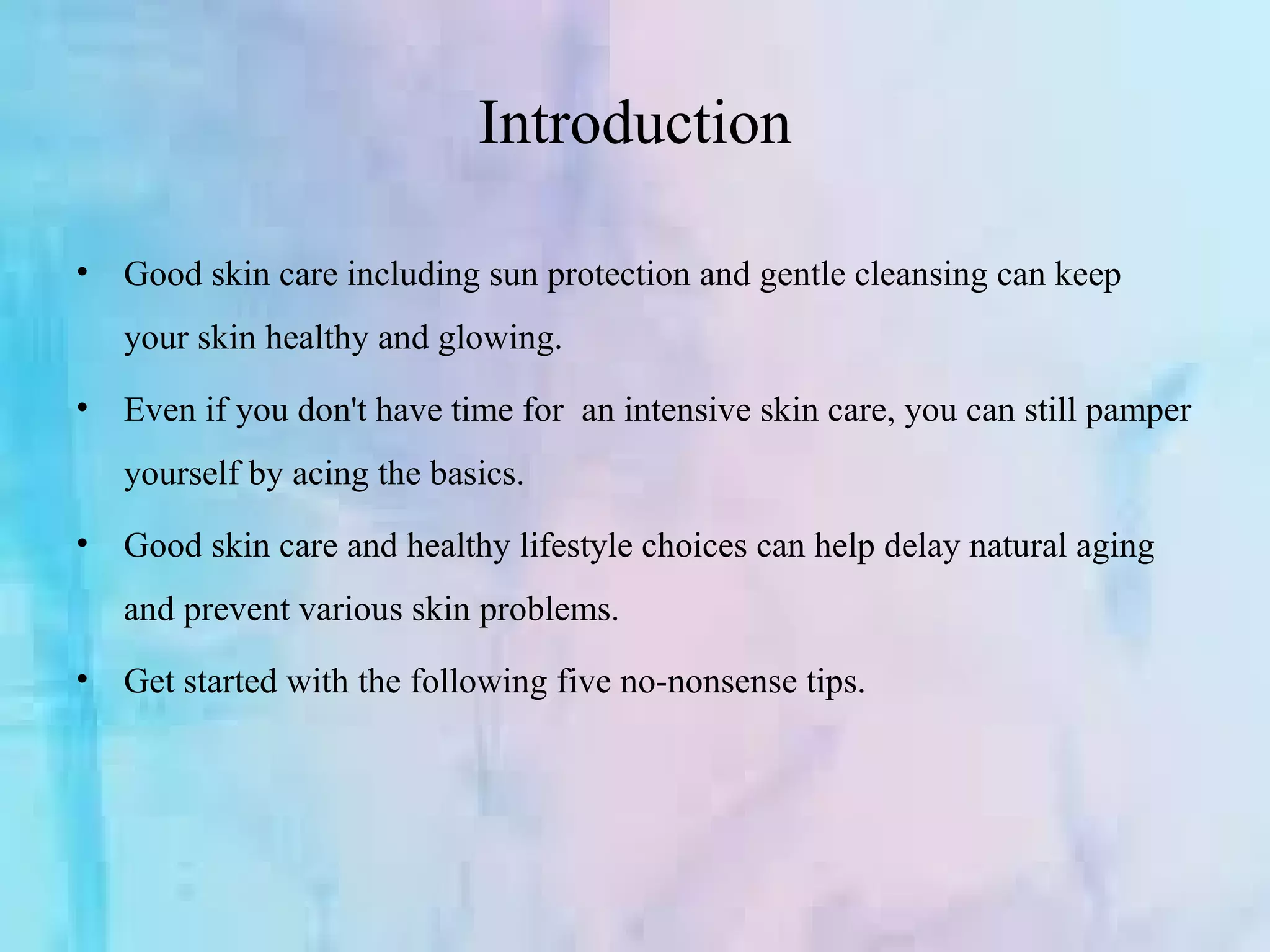 Introduction

• Good skin care including sun protection and gentle cleansing can keep your skin healthy and glowing.

• Even if you don't have time for an intensive skin care, you can still pamper yourself by acing the basics.

• Good skin care and healthy lifestyle choices can help delay natural aging and prevent various skin problems.

• Get started with the following five no-nonsense tips.